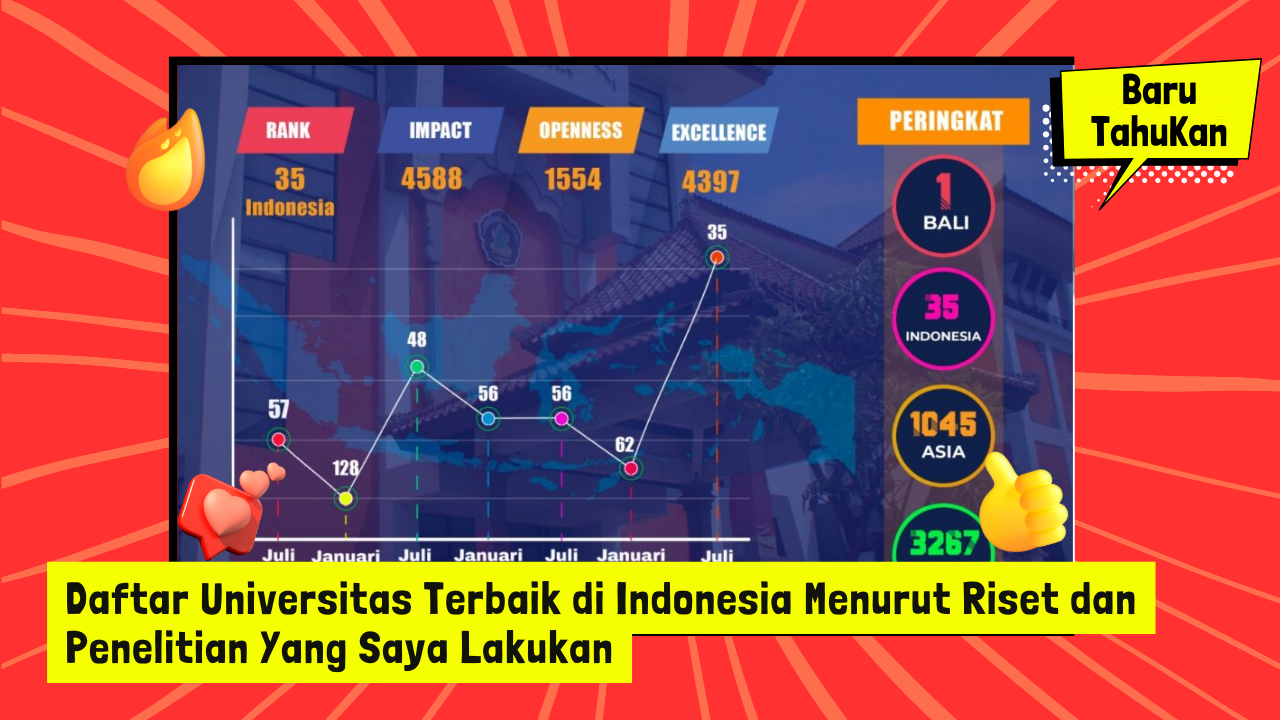 Baru TahuKan

RANK
35
Indonesia

IMPACT
4588

OPENNESS
1554

EXCELLENCE
4397

PERINGKAT

1
BALI

35
INDONESIA

1045
ASIA

3267

57
128
48
56
56
62
35

Juli
Januari
Juli
Januari
Juli
Januari
Juli

Daftar Universitas Terbaik di Indonesia Menurut Riset dan Penelitian Yang Saya Lakukan